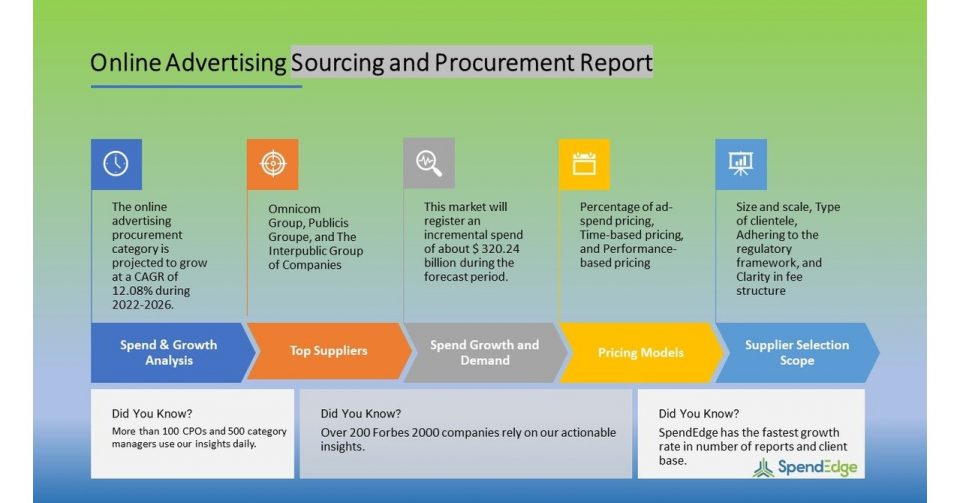 Online Advertising Sourcing and Procurement Report

The online advertising procurement category is projected to grow at a CAGR of 12.08% during 2022-2026.

Omnicom Group, Publicis Groupe, and The Interpublic Group of Companies

This market will register an incremental spend of about $ 320.24 billion during the forecast period.

Percentage of ad-spend pricing, Time-based pricing, and Performance-based pricing

Size and scale, Type of clientele, Adhering to the regulatory framework, and Clarity in fee structure

Spend & Growth Analysis

Top Suppliers

Spend Growth and Demand

Pricing Models

Supplier Selection Scope

Did You Know?
More than 100 CPOs and 500 category managers use our insights daily.

Did You Know?
Over 200 Forbes 2000 companies rely on our actionable insights.

Did You Know?
SpendEdge has the fastest growth rate in number of reports and client base.

SpendEdge